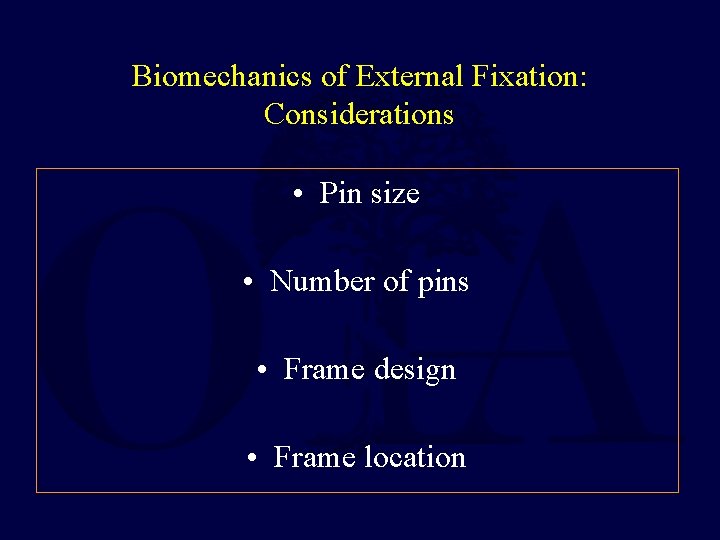 Biomechanics of External Fixation: Considerations

• Pin size

• Number of pins

• Frame design

• Frame location